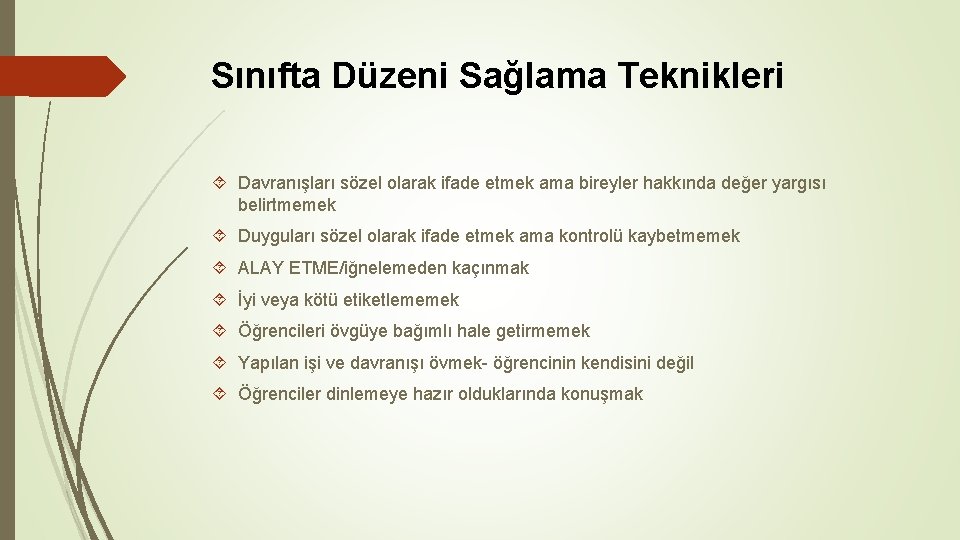 Sınıfta Düzeni Sağlama Teknikleri

Davranışları sözel olarak ifade etmek ama bireyler hakkında değer yargısı belirtmemek

Duyguları sözel olarak ifade etmek ama kontrolü kaybetmemek

ALAY ETME/iğnelemeden kaçınmak

İyi veya kötü etiketlememek

Öğrencileri övgüye bağımlı hale getirmemek

Yapılan işi ve davranışı övmek- öğrencinin kendisini değil

Öğrenciler dinlemeye hazır olduklarında konuşmak